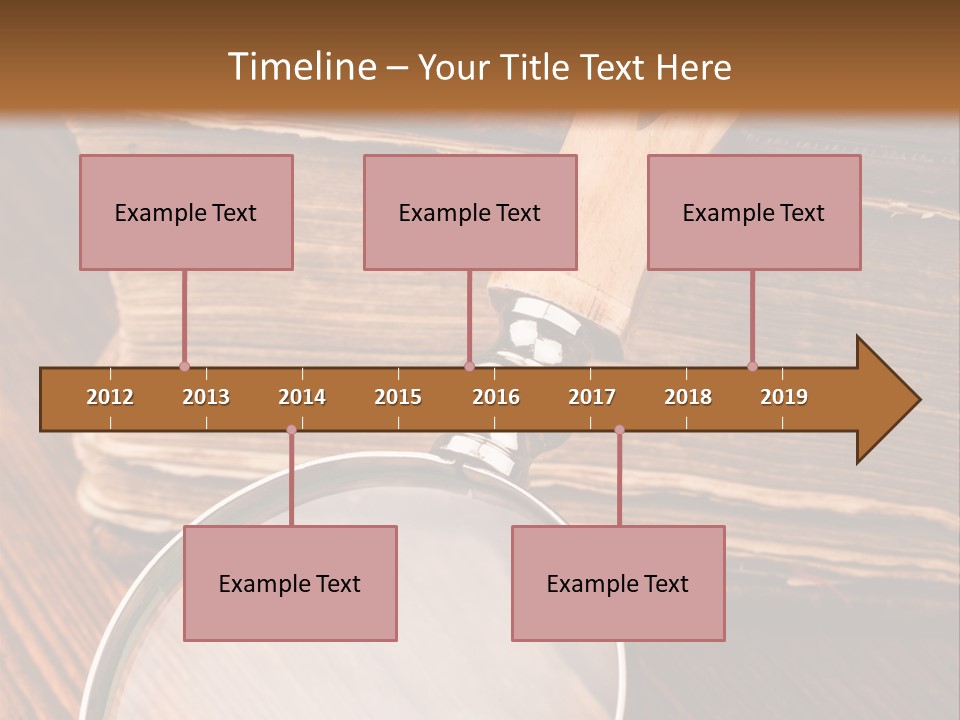 Timeline – Your Title Text Here

Example Text

Example Text

Example Text

2012 2013 2014 2015 2016 2017 2018 2019

Example Text

Example Text